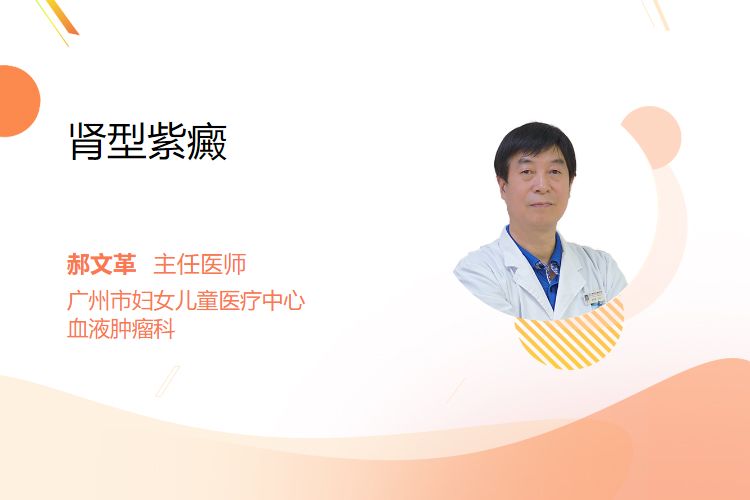 肾型紫癜

郝文革 主任医师
广州市妇女儿童医疗中心
血液肿瘤科